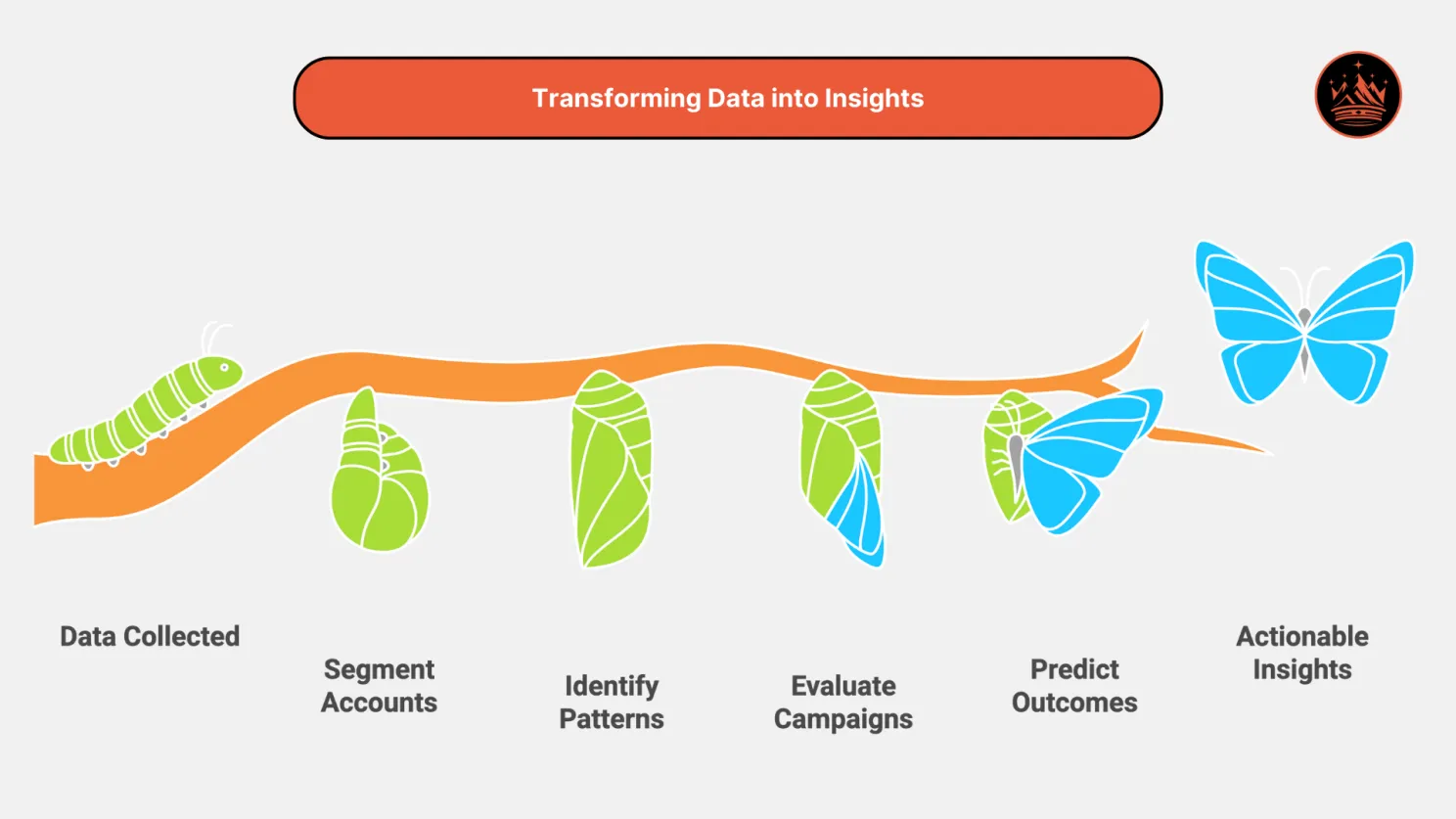 Transforming Data into Insights

Data Collected

Segment Accounts

Identify Patterns

Evaluate Campaigns

Predict Outcomes

Actionable Insights